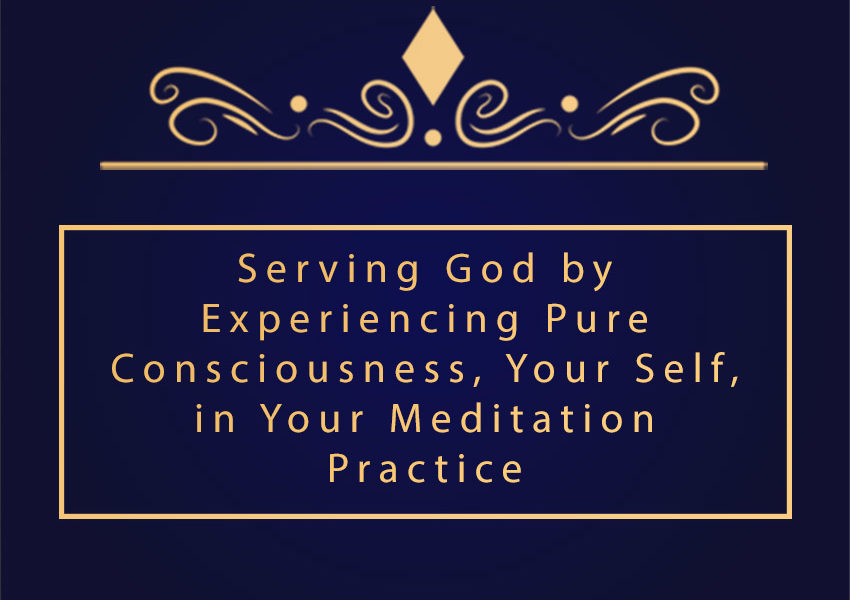 Serving God by Experiencing Pure Consciousness, Your Self, in Your Meditation Practice